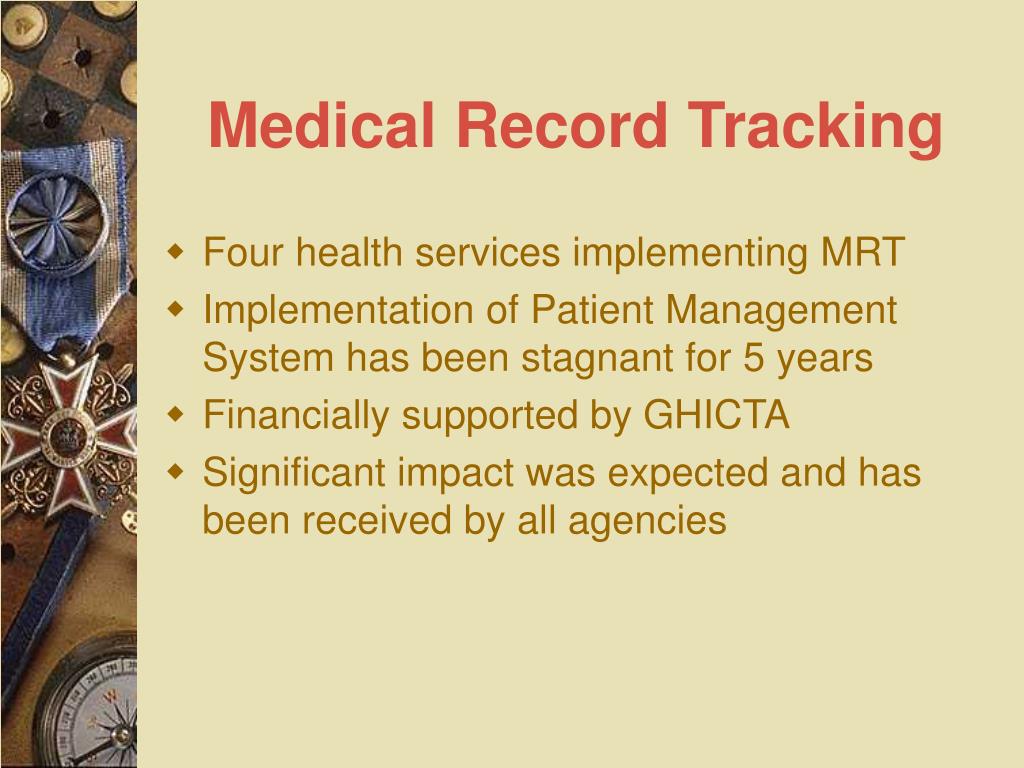 Medical Record Tracking

- Four health services implementing MRT
- Implementation of Patient Management System has been stagnant for 5 years
- Financially supported by GHICTA
- Significant impact was expected and has been received by all agencies